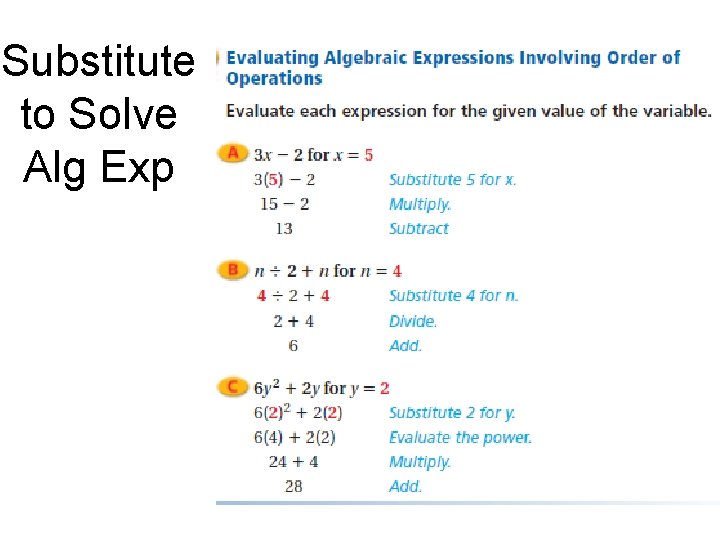 Substitute to Solve Alg Exp

Evaluating Algebraic Expressions Involving Order of Operations

Evaluate each expression for the given value of the variable.

A $3x - 2$ for $x = 5$
$3(5) - 2$ Substitute 5 for x.
$15 - 2$ Multiply.
$13$ Subtract

B $n \div 2 + n$ for $n = 4$
$4 \div 2 + 4$ Substitute 4 for n.
$2 + 4$ Divide.
$6$ Add.

C $6y^2 + 2y$ for $y = 2$
$6(2)^2 + 2(2)$ Substitute 2 for y.
$6(4) + 2(2)$ Evaluate the power.
$24 + 4$ Multiply.
$28$ Add.